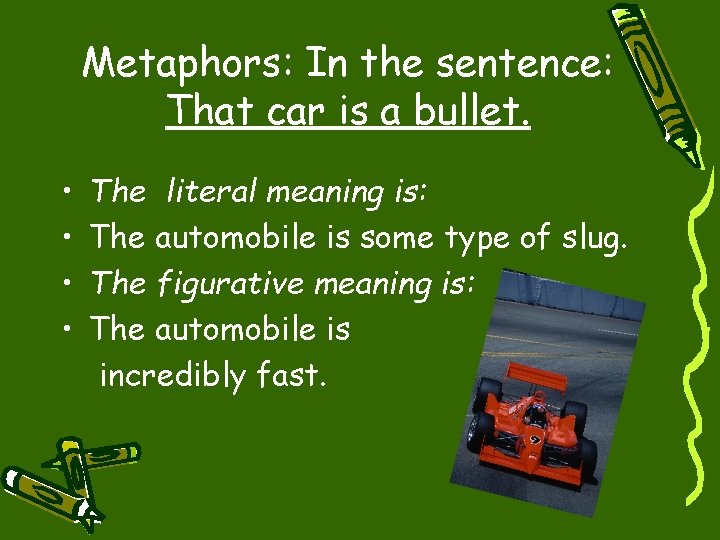 Metaphors: In the sentence: That car is a bullet.

• The literal meaning is:
• The automobile is some type of slug.
• The figurative meaning is:
• The automobile is incredibly fast.